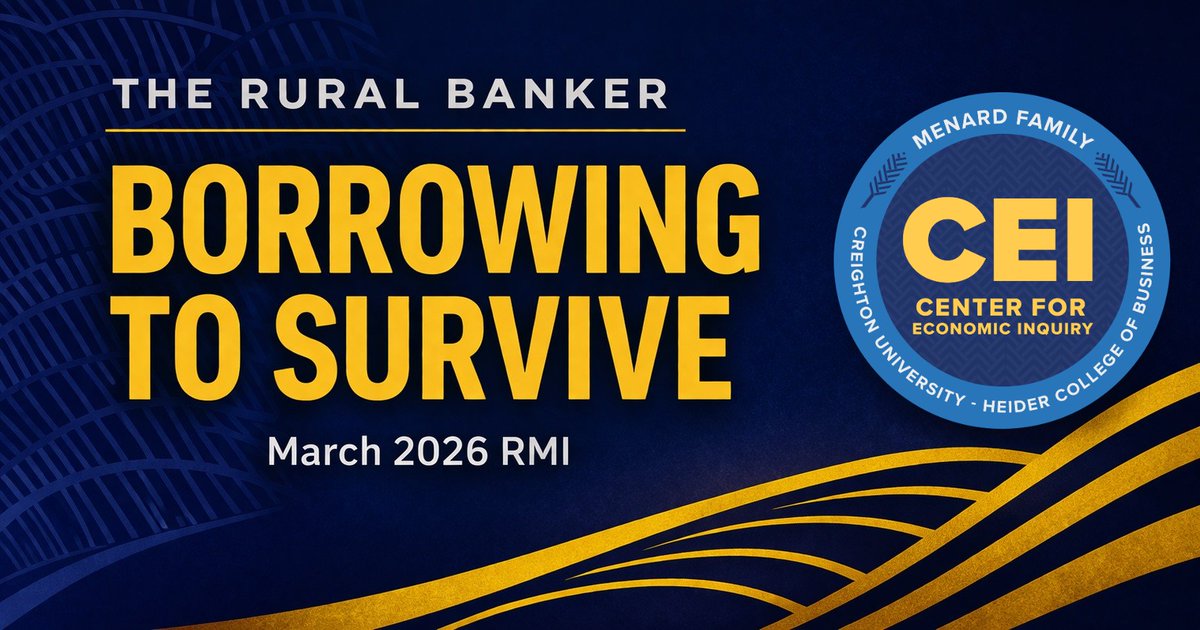 THE RURAL BANKER

BORROWING TO SURVIVE

March 2026 RMI

MENARD FAMILY

CEI

CENTER FOR ECONOMIC INQUIRY

CREIGHTON UNIVERSITY - HEIDER COLLEGE OF BUSINESS